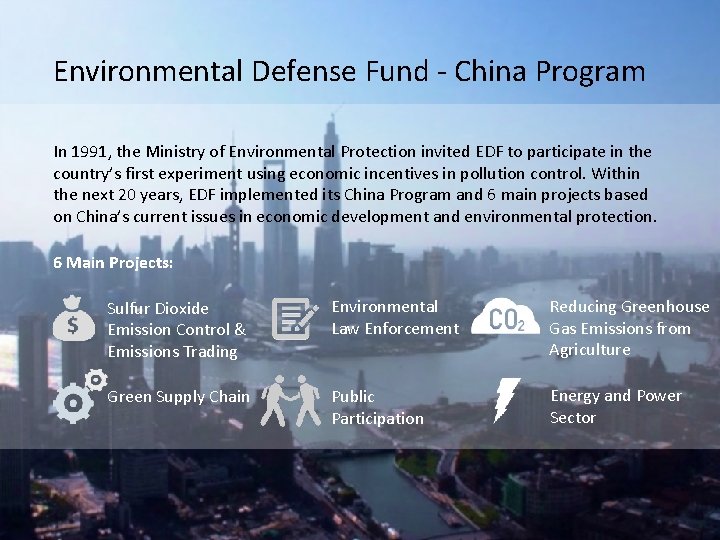 Environmental Defense Fund - China Program

In 1991, the Ministry of Environmental Protection invited EDF to participate in the country's first experiment using economic incentives in pollution control. Within the next 20 years, EDF implemented its China Program and 6 main projects based on China's current issues in economic development and environmental protection.

6 Main Projects:

$ Sulfur Dioxide Emission Control & Emissions Trading

Environmental Law Enforcement

$CO_2$ Reducing Greenhouse Gas Emissions from Agriculture

Green Supply Chain

Public Participation

Energy and Power Sector